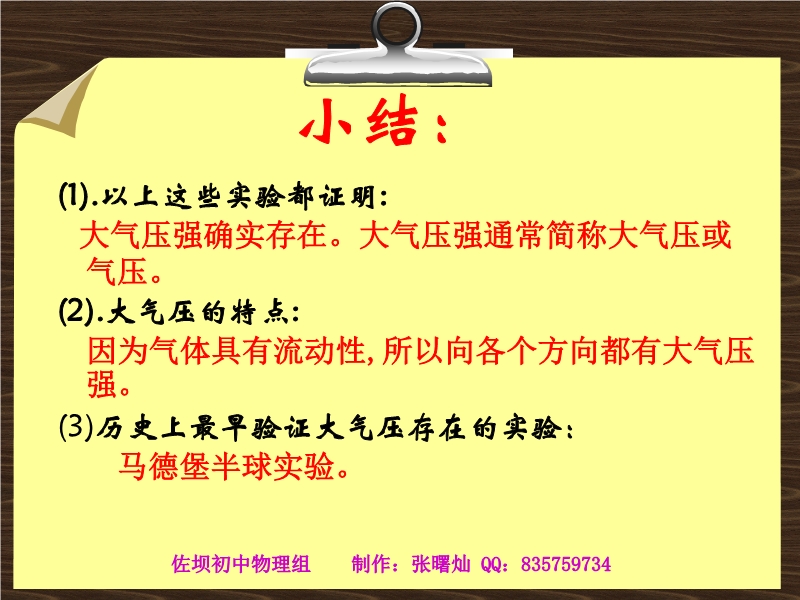 小结：

(1).以上这些实验都证明：
大气压强确实存在。大气压强通常简称大气压或气压。

(2).大气压的特点：
因为气体具有流动性,所以向各个方向都有大气压强。

(3)历史上最早验证大气压存在的实验：
马德堡半球实验。

佐坝初中物理组　制作：张曙灿 QQ：835759734